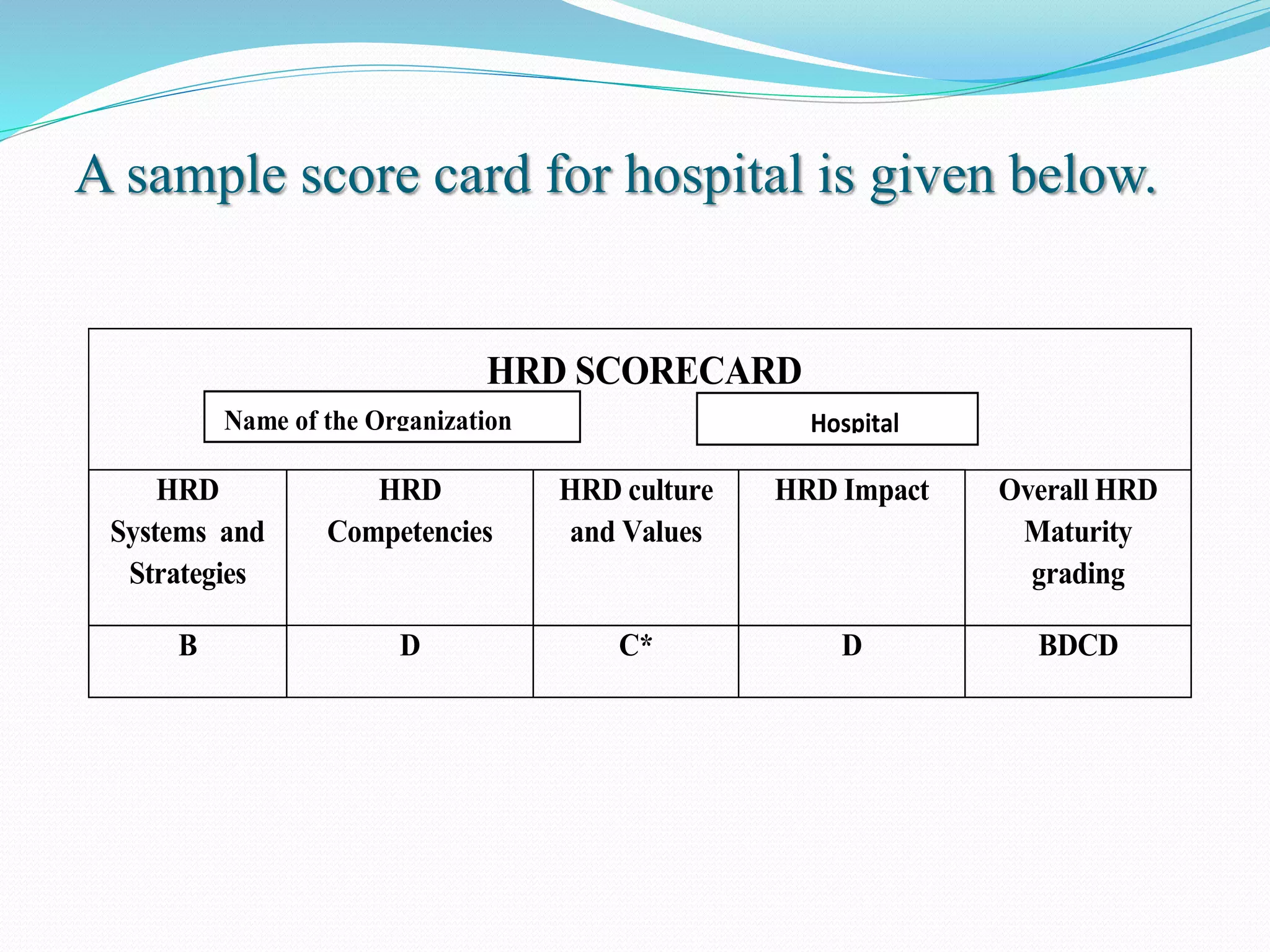 A sample score card for hospital is given below.

HRD SCORECARD

Name of the Organization

Hospital

| HRD Systems and Strategies | HRD Competencies | HRD culture and Values | HRD Impact | Overall HRD Maturity grading |
|---|---|---|---|---|
| B | D | C* | D | BDCD |